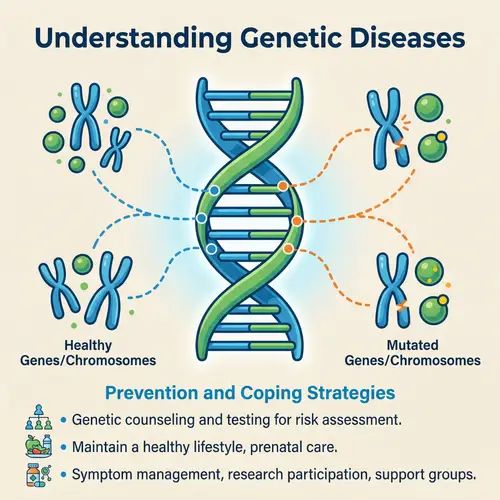 Understanding Genetic Diseases

Healthy Genes/Chromosomes

Mutated Genes/Chromosomes

Prevention and Coping Strategies

• Genetic counseling and testing for risk assessment.
• Maintain a healthy lifestyle, prenatal care.
• Symptom management, research participation, support groups.